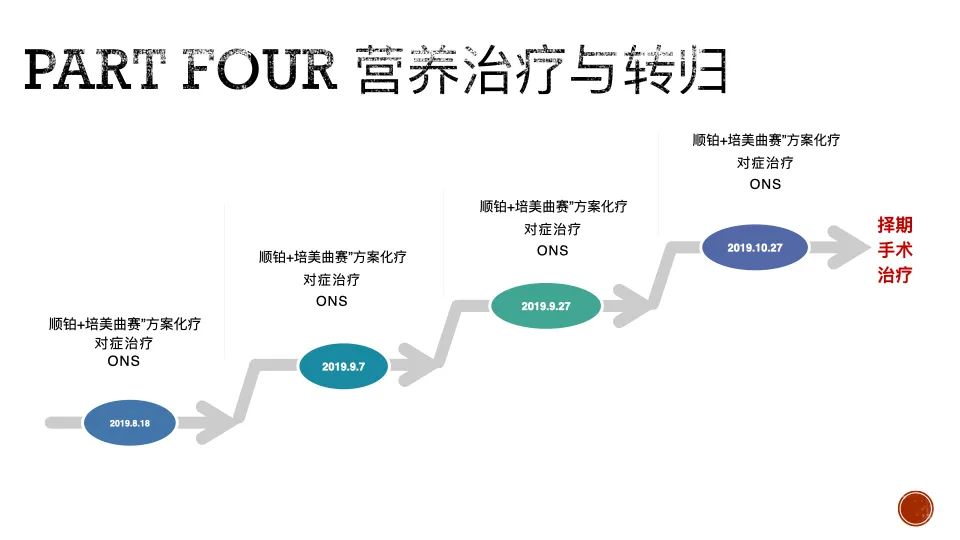 PART FOUR 营养治疗与转归

顺铂+培美曲赛"方案化疗
对症治疗
ONS

2019.8.18

顺铂+培美曲赛"方案化疗
对症治疗
ONS

2019.9.7

顺铂+培美曲赛"方案化疗
对症治疗
ONS

2019.9.27

顺铂+培美曲赛"方案化疗
对症治疗
ONS

2019.10.27

择期
手术
治疗